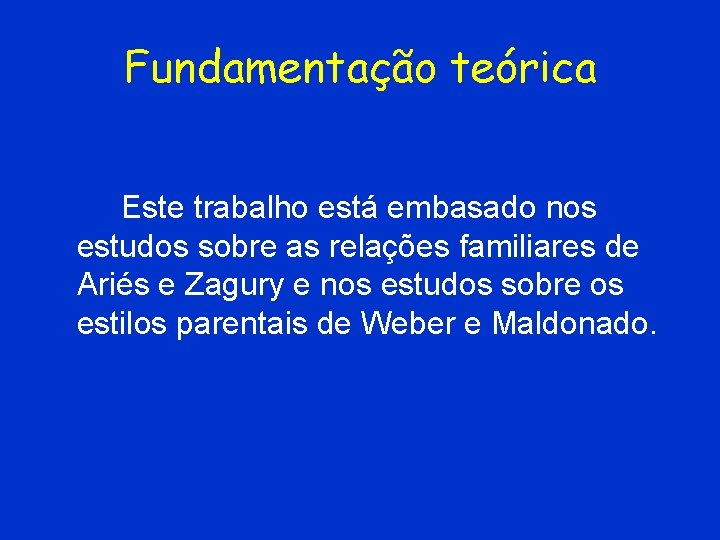 Fundamentação teórica

Este trabalho está embasado nos estudos sobre as relações familiares de Ariés e Zagury e nos estudos sobre os estilos parentais de Weber e Maldonado.